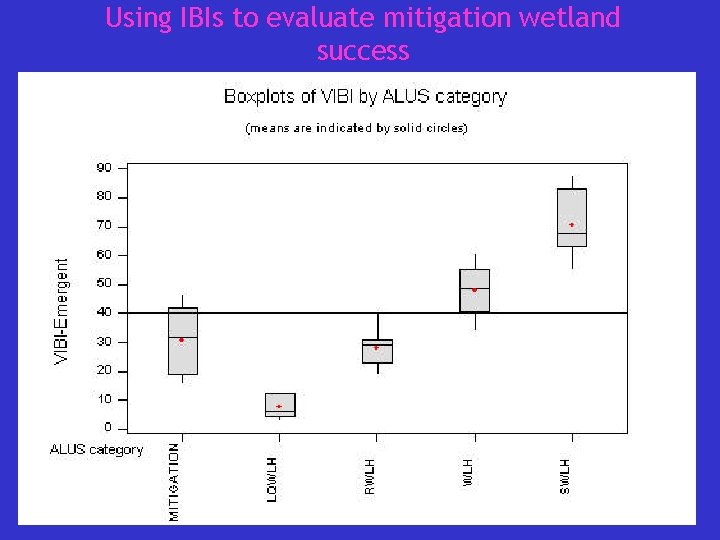 Using IBIs to evaluate mitigation wetland success

Boxplots of VIBI by ALUS category

(means are indicated by solid circles)

VIBI-Emergent

90
80
70
60
50
40
30
20
10
0

ALUS category

MITIGATION
LQWLH
RWLH
WLH
SWLH